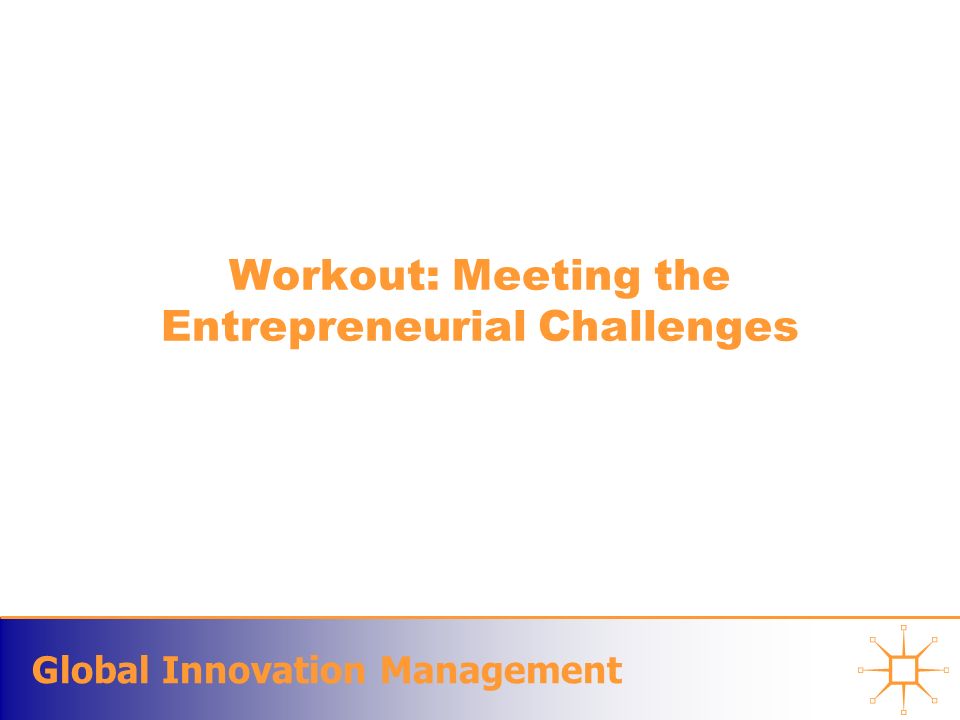 Workout: Meeting the Entrepreneurial Challenges

Global Innovation Management